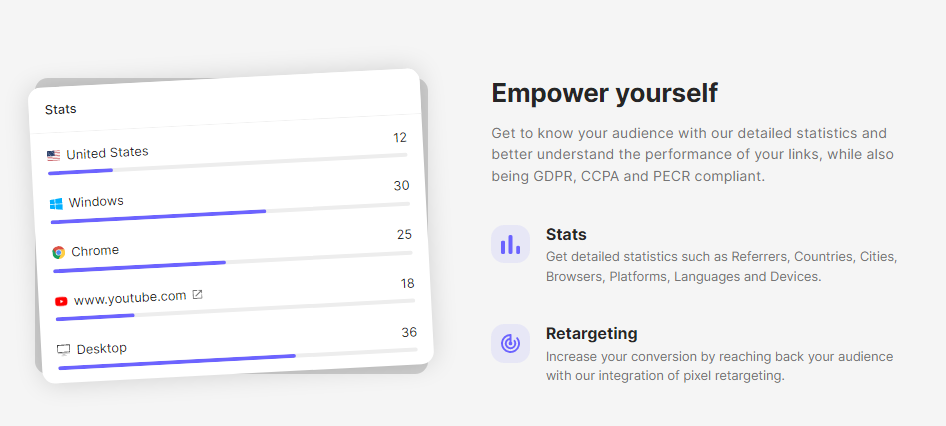 Stats

United States 12

Windows 30

Chrome 25

www.youtube.com 18

Desktop 36

Empower yourself

Get to know your audience with our detailed statistics and better understand the performance of your links, while also being GDPR, CCPA and PECR compliant.

Stats

Get detailed statistics such as Referrers, Countries, Cities, Browsers, Platforms, Languages and Devices.

Retargeting

Increase your conversion by reaching back your audience with our integration of pixel retargeting.